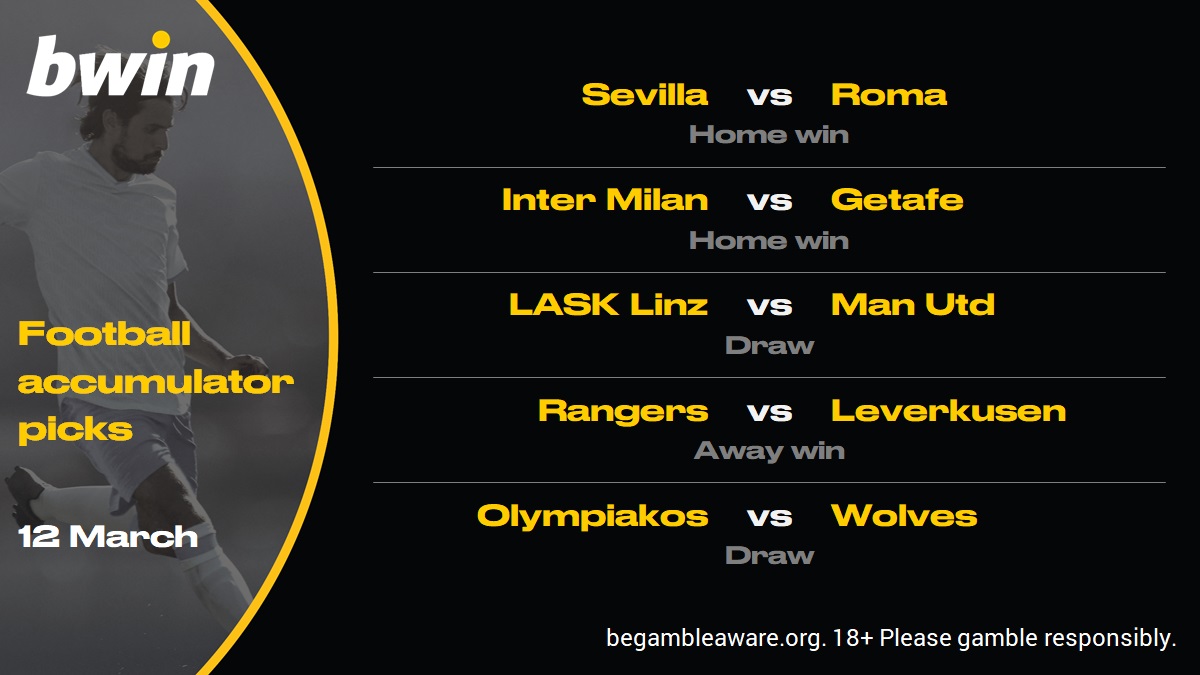 bwin

Football accumulator picks

12 March

Sevilla vs Roma
Home win

Inter Milan vs Getafe
Home win

LASK Linz vs Man Utd
Draw

Rangers vs Leverkusen
Away win

Olympiakos vs Wolves
Draw

begambleaware.org. 18+ Please gamble responsibly.